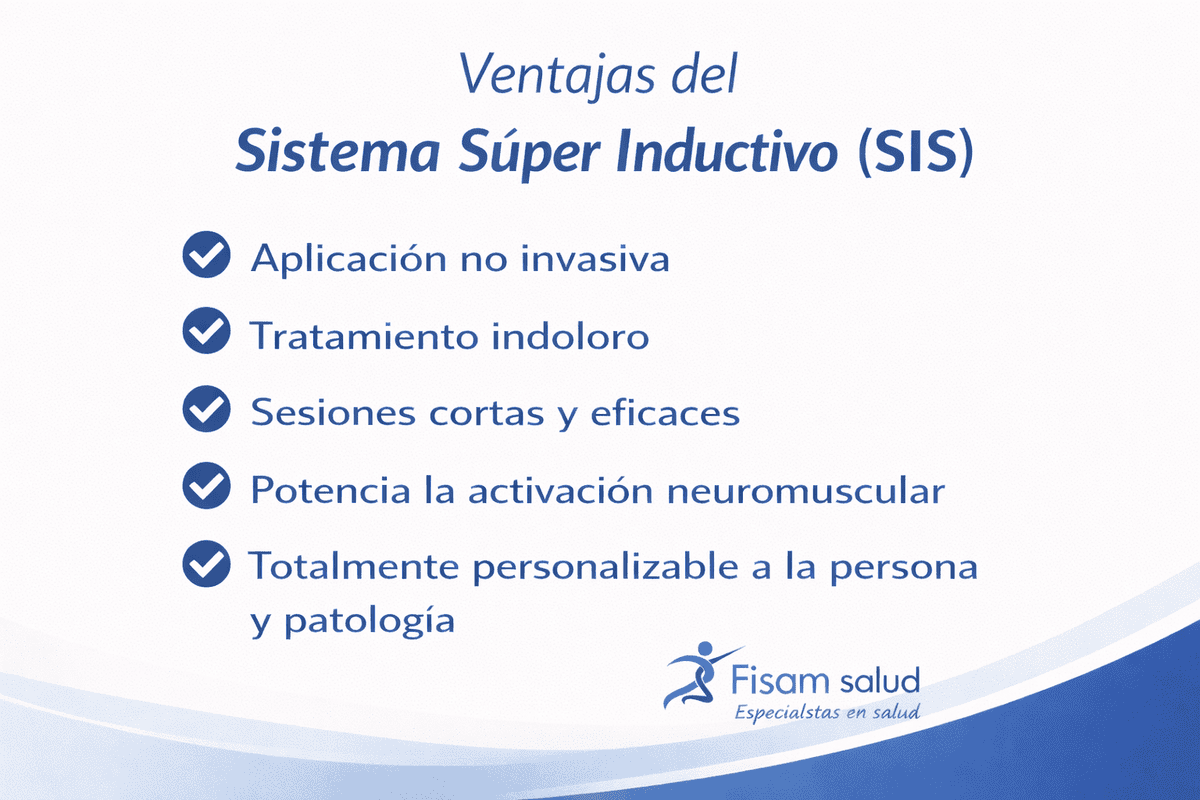 Ventajas del
Sistema Súper Inductivo (SIS)

Aplicación no invasiva

Tratamiento indoloro

Sesiones cortas y eficaces

Potencia la activación neuromuscular

Totalmente personalizable a la persona y patología

Fisam salud
Especialstas en salud